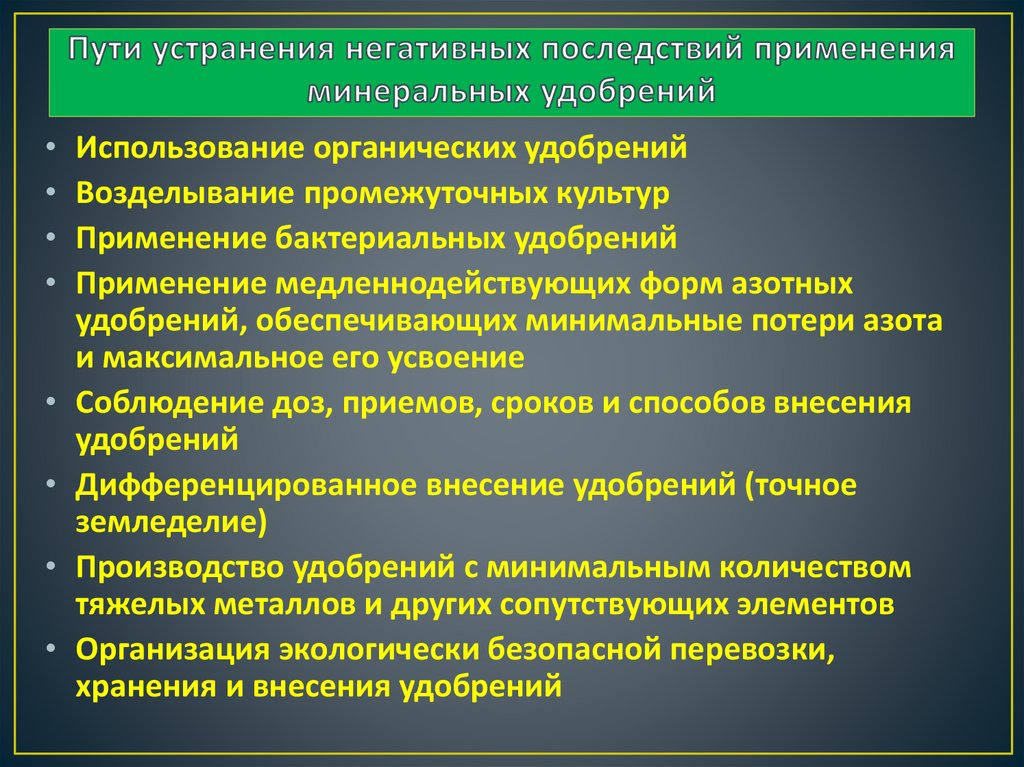 Пути устранения негативных последствий применения минеральных удобрений

• Использование органических удобрений
• Возделывание промежуточных культур
• Применение бактериальных удобрений
• Применение медленнодействующих форм азотных удобрений, обеспечивающих минимальные потери азота и максимальное его усвоение
• Соблюдение доз, приемов, сроков и способов внесения удобрений
• Дифференцированное внесение удобрений (точное земледелие)
• Производство удобрений с минимальным количеством тяжелых металлов и других сопутствующих элементов
• Организация экологически безопасной перевозки, хранения и внесения удобрений